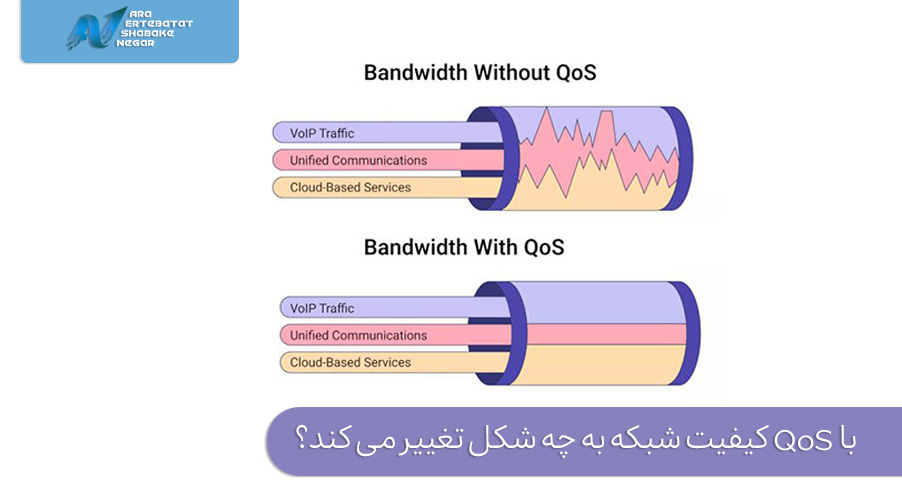 ARA ERTEBATAT SHABAKE NEGAR

Bandwidth Without QoS

VoIP Traffic
Unified Communications
Cloud-Based Services

Bandwidth With QoS

VoIP Traffic
Unified Communications
Cloud-Based Services

با QoS کیفیت شبکه به چه شکل تغییر می کند؟